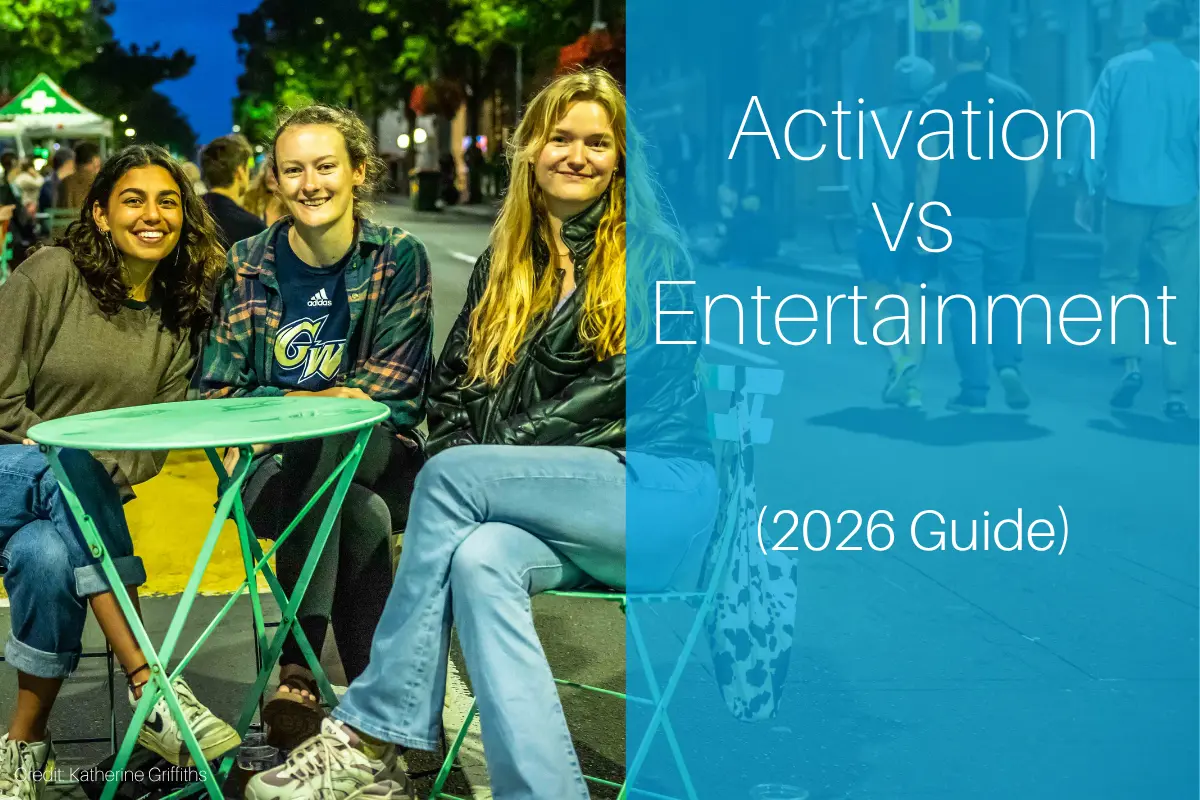 Activation
vs
Entertainment

(2026 Guide)

adidas
GW

Credit: Katherine Griffiths